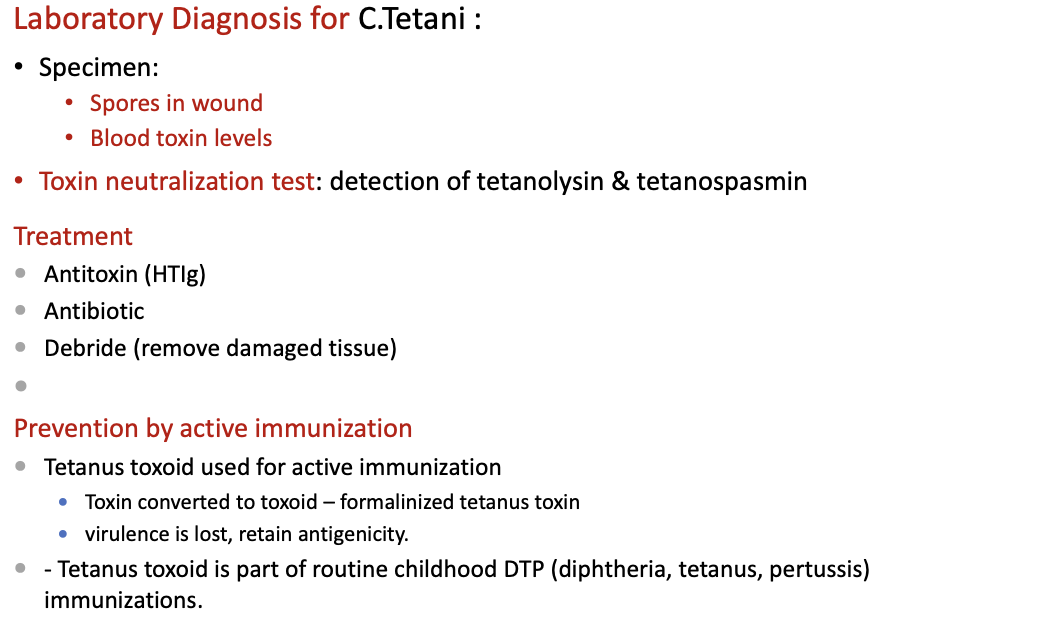 Laboratory Diagnosis for C.Tetani :

• Specimen:
  • Spores in wound
  • Blood toxin levels
• Toxin neutralization test: detection of tetanolysin & tetanospasmin

Treatment
• Antitoxin (HTIg)
• Antibiotic
• Debride (remove damaged tissue)
•

Prevention by active immunization
• Tetanus toxoid used for active immunization
  • Toxin converted to toxoid – formalinized tetanus toxin
  • virulence is lost, retain antigenicity.
• - Tetanus toxoid is part of routine childhood DTP (diphtheria, tetanus, pertussis) immunizations.